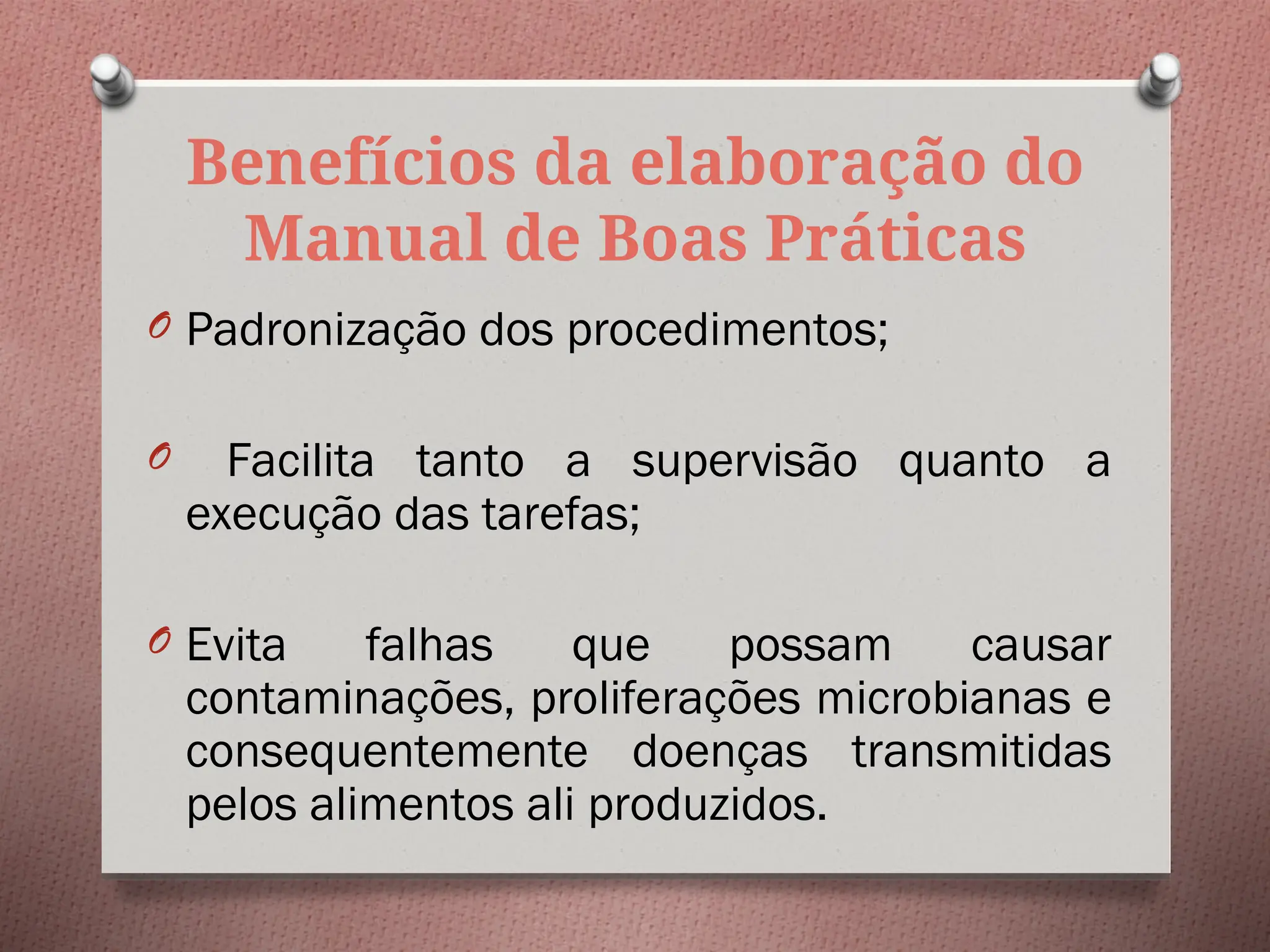 Benefícios da elaboração do Manual de Boas Práticas

Padronização dos procedimentos;

Facilita tanto a supervisão quanto a execução das tarefas;

Evita falhas que possam causar contaminações, proliferações microbianas e consequentemente doenças transmitidas pelos alimentos ali produzidos.